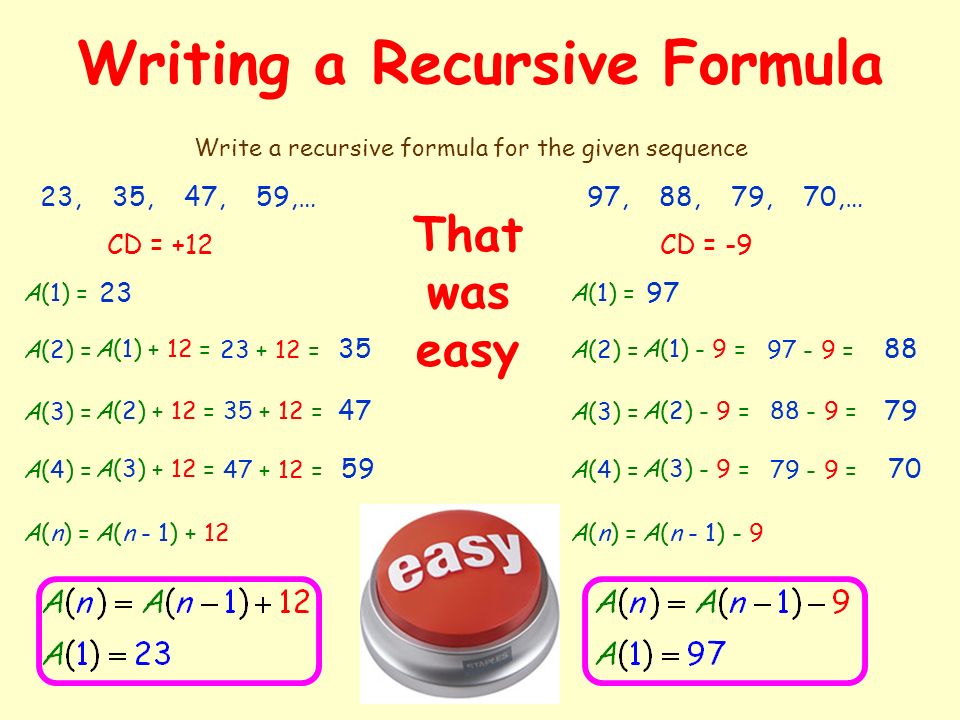 Writing a Recursive Formula

Write a recursive formula for the given sequence

23, 35, 47, 59,...

CD = +12

$A(1) = 23$

$A(2) = A(1) + 12 = 23 + 12 = 35$

$A(3) = A(2) + 12 = 35 + 12 = 47$

$A(4) = A(3) + 12 = 47 + 12 = 59$

$A(n) = A(n - 1) + 12$

$A(n) = A(n-1) + 12$
$A(1) = 23$

That was easy

easy

STAPLES

97, 88, 79, 70,...

CD = -9

$A(1) = 97$

$A(2) = A(1) - 9 = 97 - 9 = 88$

$A(3) = A(2) - 9 = 88 - 9 = 79$

$A(4) = A(3) - 9 = 79 - 9 = 70$

$A(n) = A(n - 1) - 9$

$A(n) = A(n-1) - 9$
$A(1) = 97$